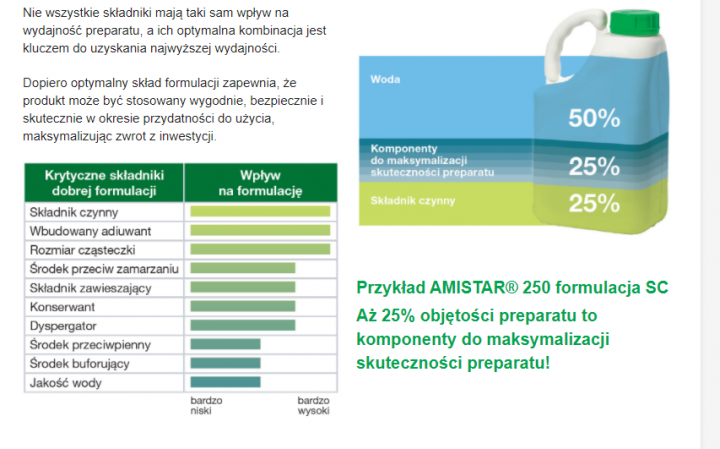 Nie wszystkie składniki mają taki sam wpływ na wydajność preparatu, a ich optymalna kombinacja jest kluczem do uzyskania najwyższej wydajności.

Dopiero optymalny skład formulacji zapewnia, że produkt może być stosowany wygodnie, bezpiecznie i skutecznie w okresie przydatności do użycia, maksymalizując zwrot z inwestycji.

| Krytyczne składniki dobrej formulacji | Wpływ na formulację |
|---|---|
| Składnik czynny | |
| Wbudowany adiuwant | |
| Rozmiar cząsteczki | |
| Środek przeciw zamarzaniu | |
| Składnik zawieszający | |
| Konserwant | |
| Dyspergator | |
| Środek przeciwpienny | |
| Środek buforujący | |
| Jakość wody | |

bardzo niski
bardzo wysoki

Woda
50%
Komponenty do maksymalizacji skuteczności preparatu
25%
Składnik czynny
25%

Przykład AMISTAR® 250 formulacja SC
Aż 25% objętości preparatu to komponenty do maksymalizacji skuteczności preparatu!